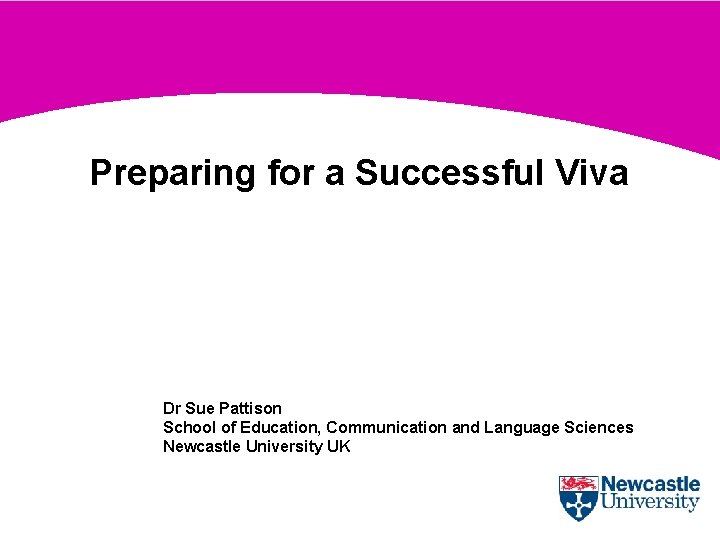 Preparing for a Successful Viva

Dr Sue Pattison
School of Education, Communication and Language Sciences
Newcastle University UK

Newcastle University